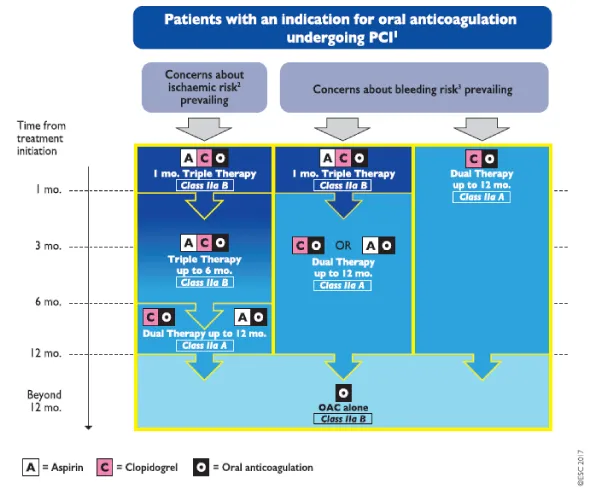 Patients with an indication for oral anticoagulation undergoing PCI$^1$

Concerns about ischaemic risk$^2$ prevailing

Concerns about bleeding risk$^3$ prevailing

Time from treatment initiation

1 mo.

3 mo.

6 mo.

12 mo.

Beyond 12 mo.

A C O
1 mo. Triple Therapy
Class IIa B

A C O
Triple Therapy up to 6 mo.
Class IIa B

C O
A O
Dual Therapy up to 12 mo.
Class IIa A

A C O
1 mo. Triple Therapy
Class IIa B

C O OR A O
Dual Therapy up to 12 mo.
Class IIa A

C O
Dual Therapy up to 12 mo.
Class IIa A

O
OAC alone
Class IIa B

A = Aspirin C = Clopidogrel O = Oral anticoagulation

©ESC 2017